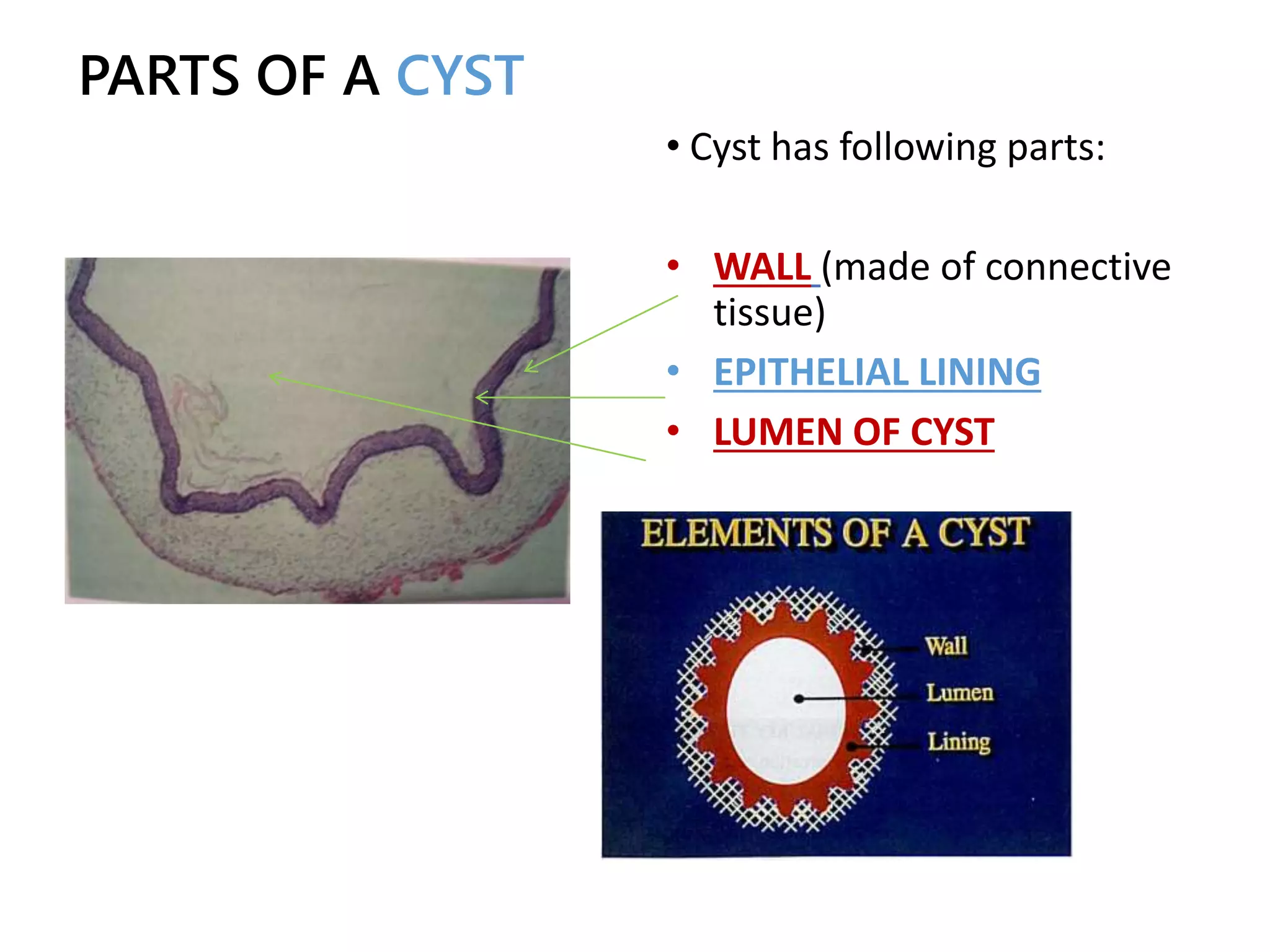 PARTS OF A CYST

• Cyst has following parts:

• WALL (made of connective tissue)

• EPITHELIAL LINING

• LUMEN OF CYST

ELEMENTS OF A CYST

Wall

Lumen

Lining